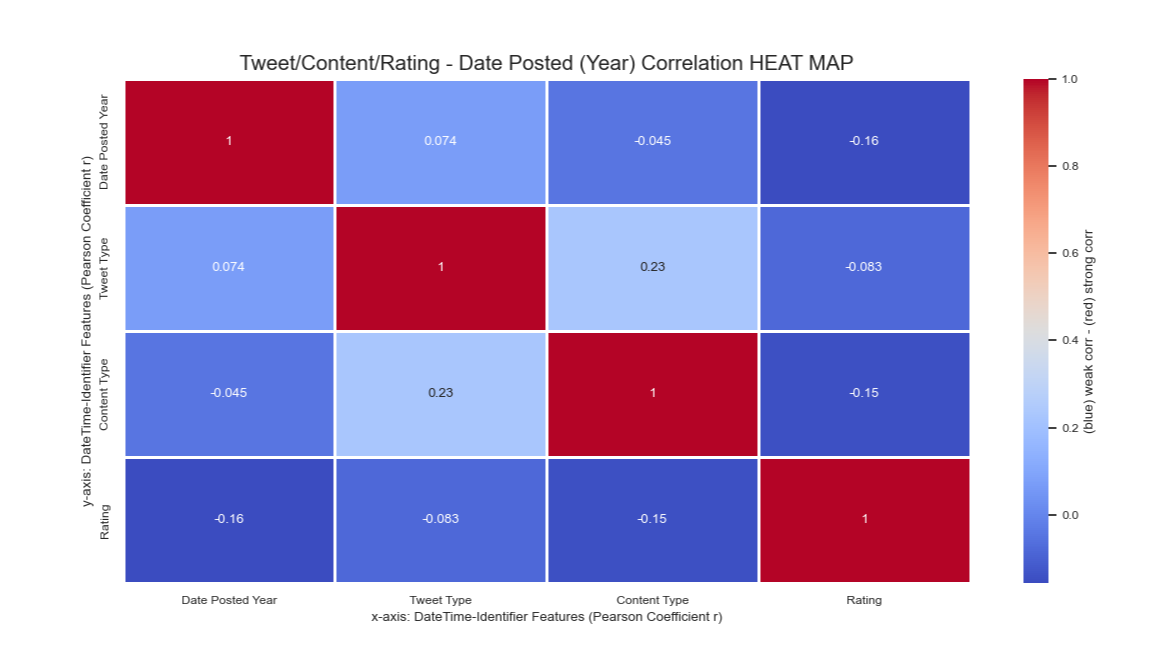 Tweet/Content/Rating - Date Posted (Year) Correlation HEAT MAP

y-axis: DateTime-Identifier Features (Pearson Coefficient r)

| | Date Posted Year | Tweet Type | Content Type | Rating |
|---|---|---|---|---|
| Date Posted Year | 1 | 0.074 | -0.045 | -0.16 |
| Tweet Type | 0.074 | 1 | 0.23 | -0.083 |
| Content Type | -0.045 | 0.23 | 1 | -0.15 |
| Rating | -0.16 | -0.083 | -0.15 | 1 |

x-axis: DateTime-Identifier Features (Pearson Coefficient r)

1.0
0.8
0.6
0.4
0.2
0.0
(blue) weak corr - (red) strong corr